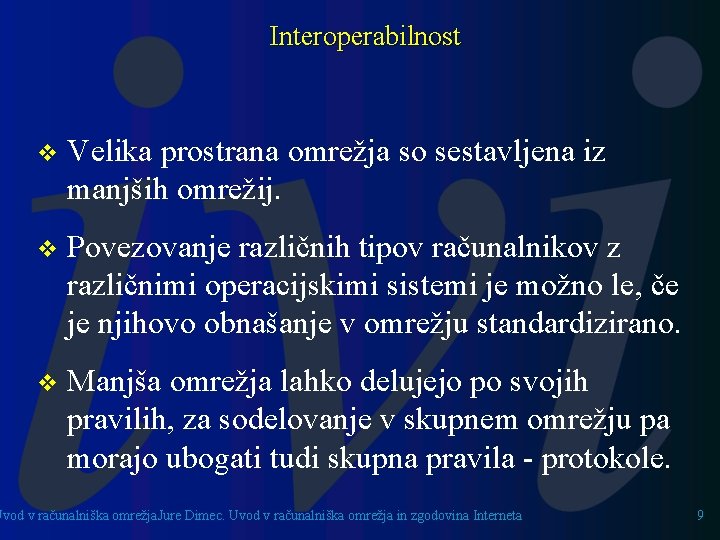 Interoperabilnost

❖ Velika prostrana omrežja so sestavljena iz manjših omrežij.

❖ Povezovanje različnih tipov računalnikov z različnimi operacijskimi sistemi je možno le, če je njihovo obnašanje v omrežju standardizirano.

❖ Manjša omrežja lahko delujejo po svojih pravilih, za sodelovanje v skupnem omrežju pa morajo ubogati tudi skupna pravila - protokole.

Uvod v računalniška omrežjaJure Dimec. Uvod v računalniška omrežja in zgodovina Interneta

9